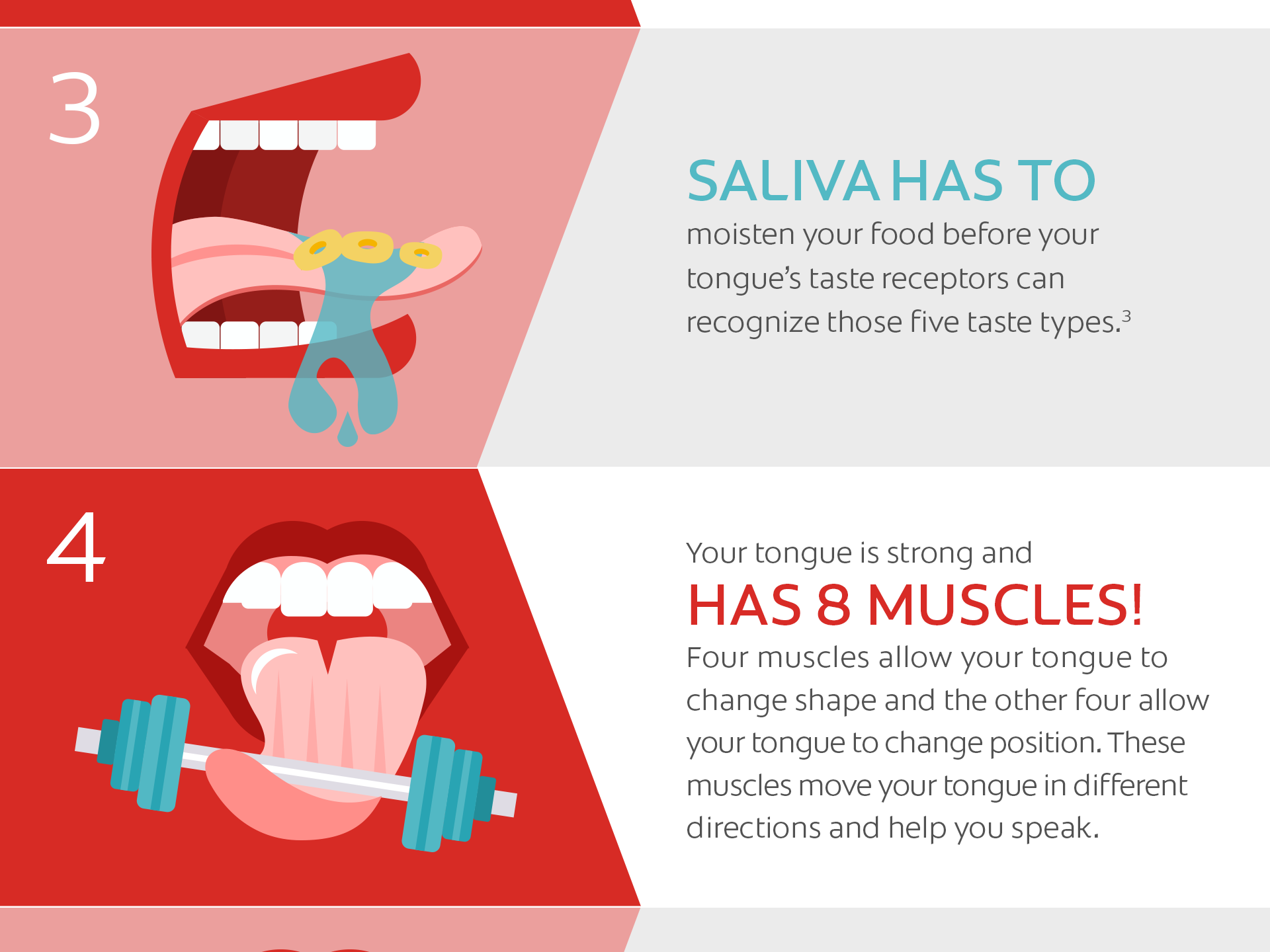 3

SALIVA HAS TO
moisten your food before your tongue's taste receptors can recognize those five taste types.$^3$

4

Your tongue is strong and
HAS 8 MUSCLES!
Four muscles allow your tongue to change shape and the other four allow your tongue to change position. These muscles move your tongue in different directions and help you speak.